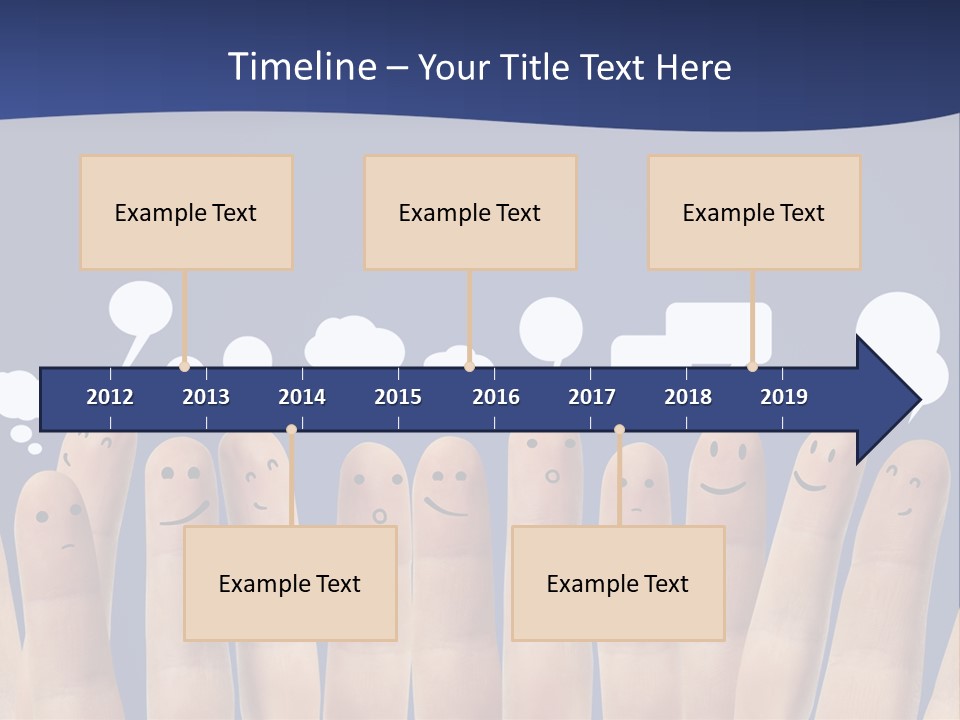 Timeline – Your Title Text Here

Example Text

Example Text

Example Text

2012 2013 2014 2015 2016 2017 2018 2019

Example Text

Example Text